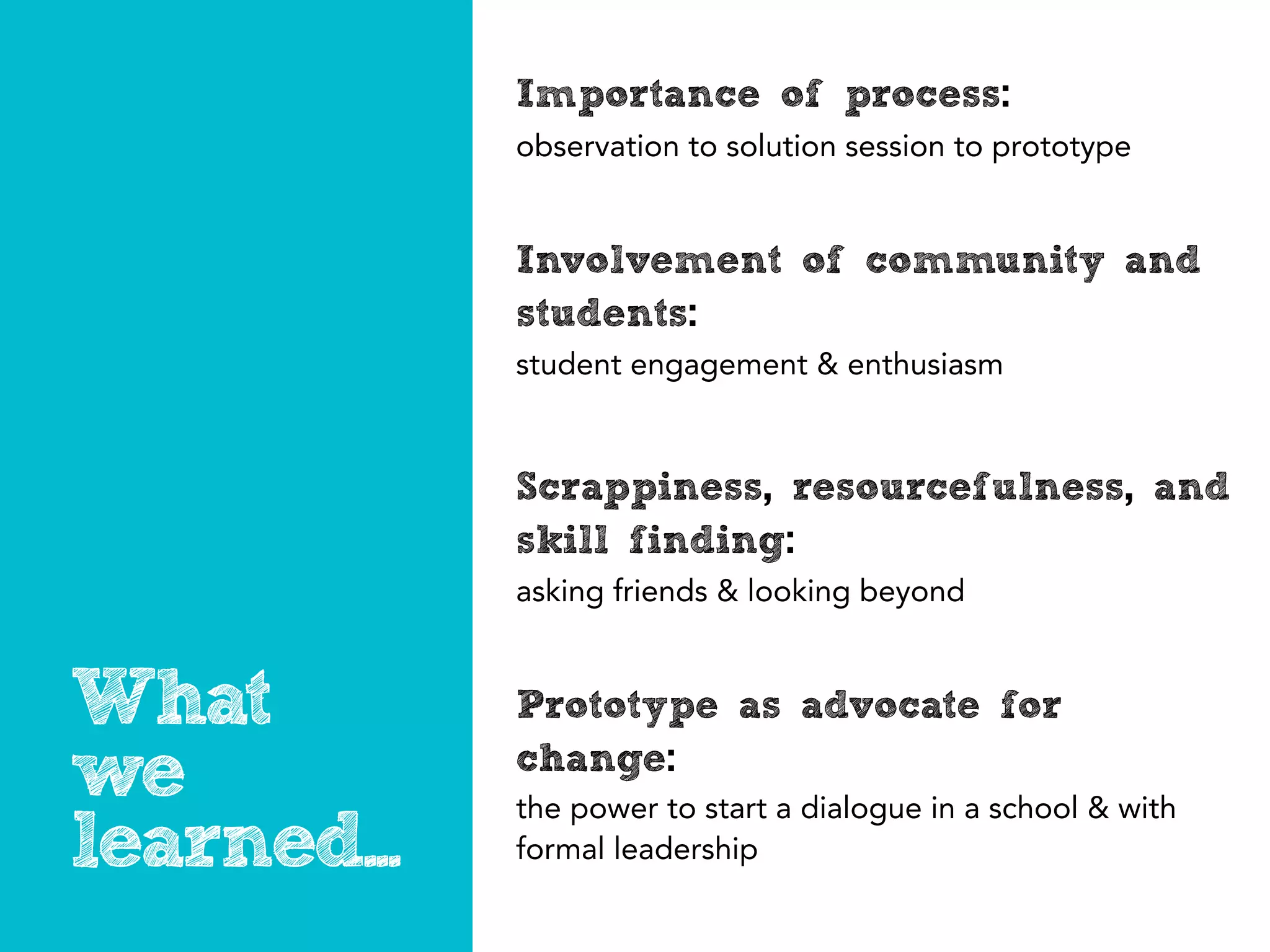 What we learned...

Importance of process:
observation to solution session to prototype

Involvement of community and students:
student engagement & enthusiasm

Scrappiness, resourcefulness, and skill finding:
asking friends & looking beyond

Prototype as advocate for change:
the power to start a dialogue in a school & with formal leadership